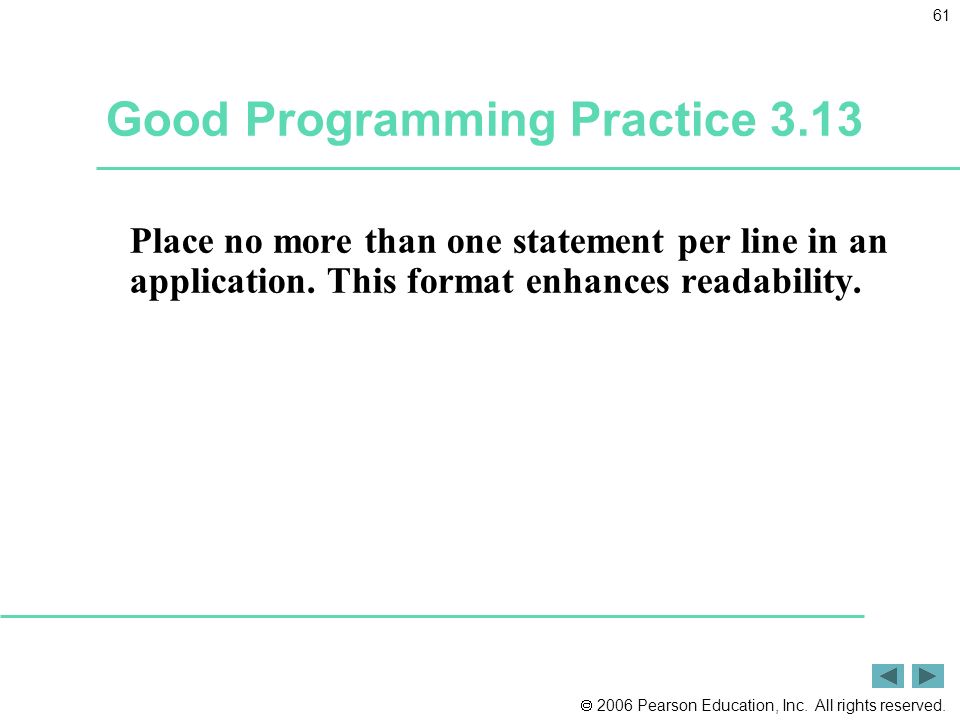 61

Good Programming Practice 3.13

Place no more than one statement per line in an application. This format enhances readability.

© 2006 Pearson Education, Inc. All rights reserved.